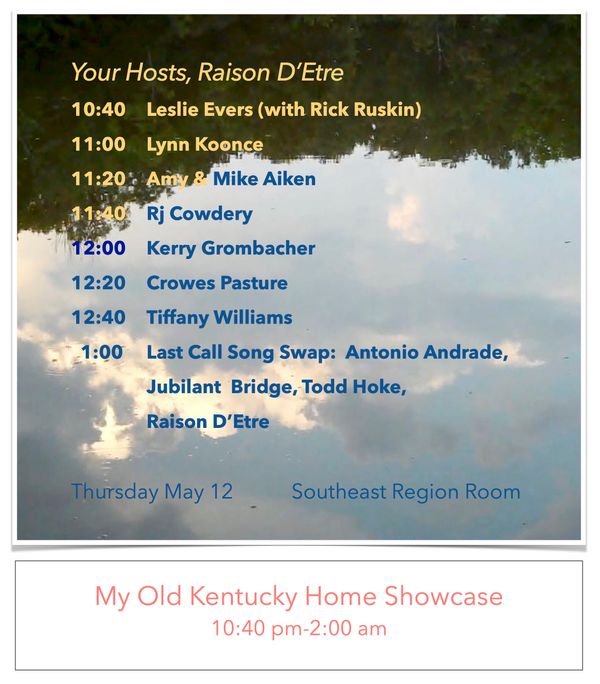 Your Hosts, Raison D'Etre

10:40 Leslie Evers (with Rick Ruskin)

11:00 Lynn Koonce

11:20 Amy & Mike Aiken

11:40 Rj Cowdery

12:00 Kerry Grombacher

12:20 Crowes Pasture

12:40 Tiffany Williams

1:00 Last Call Song Swap: Antonio Andrade, Jubilant Bridge, Todd Hoke, Raison D'Etre

Thursday May 12 Southeast Region Room

My Old Kentucky Home Showcase
10:40 pm-2:00 am